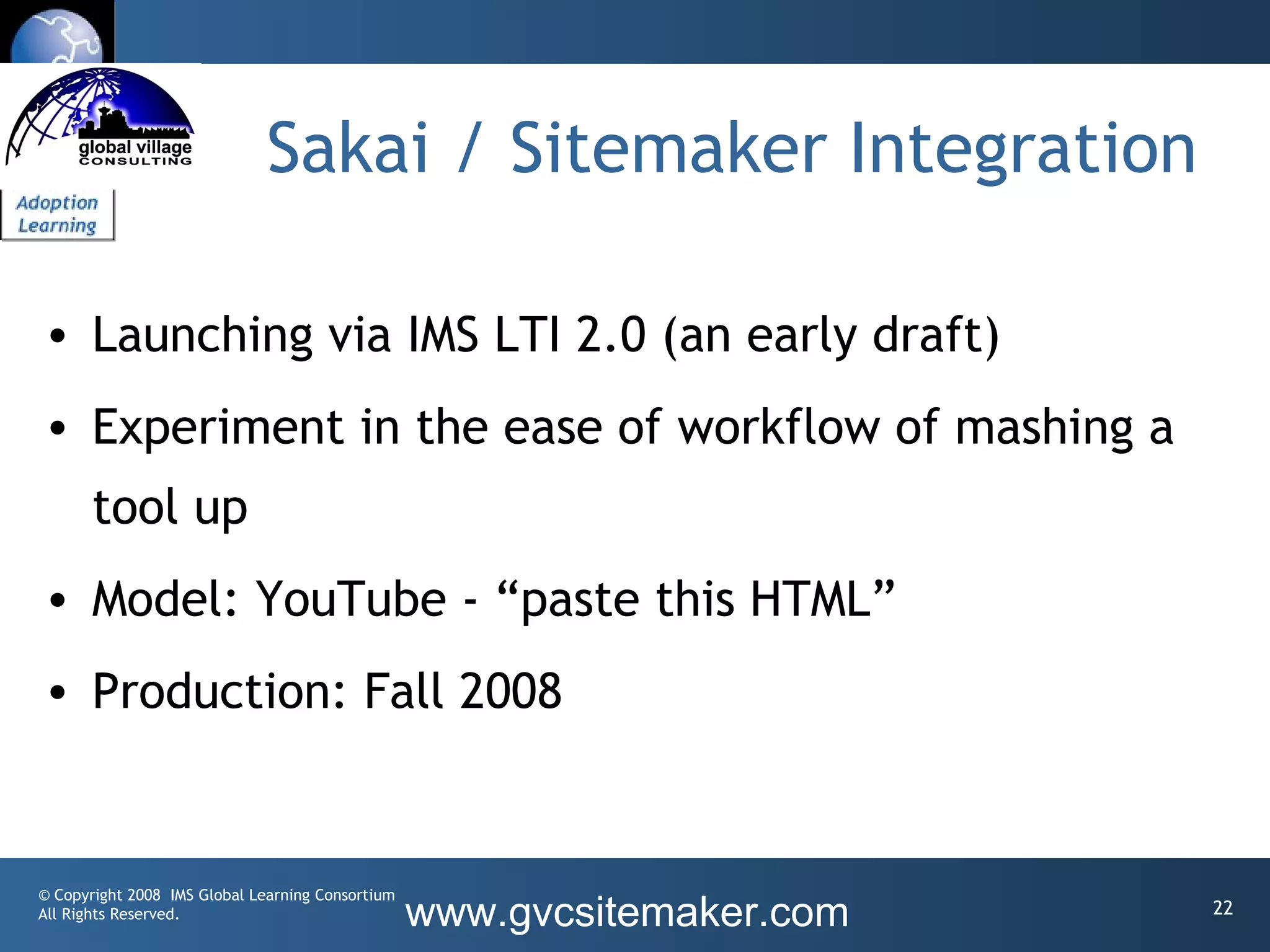 global village
CONSULTING

Adoption Learning

Sakai / Sitemaker Integration

• Launching via IMS LTI 2.0 (an early draft)
• Experiment in the ease of workflow of mashing a tool up
• Model: YouTube - “paste this HTML”
• Production: Fall 2008

© Copyright 2008 IMS Global Learning Consortium
All Rights Reserved.

www.gvcsitemaker.com

22